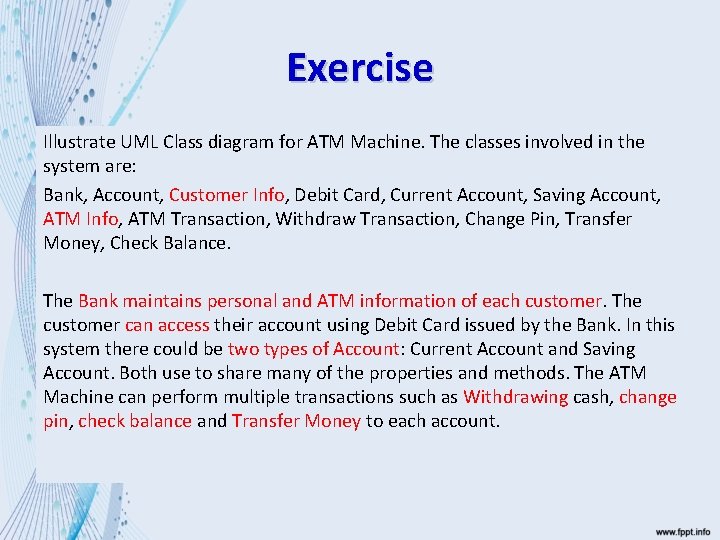 Exercise

Illustrate UML Class diagram for ATM Machine. The classes involved in the system are:

Bank, Account, Customer Info, Debit Card, Current Account, Saving Account, ATM Info, ATM Transaction, Withdraw Transaction, Change Pin, Transfer Money, Check Balance.

The Bank maintains personal and ATM information of each customer. The customer can access their account using Debit Card issued by the Bank. In this system there could be two types of Account: Current Account and Saving Account. Both use to share many of the properties and methods. The ATM Machine can perform multiple transactions such as Withdrawing cash, change pin, check balance and Transfer Money to each account.

www.fppt.info